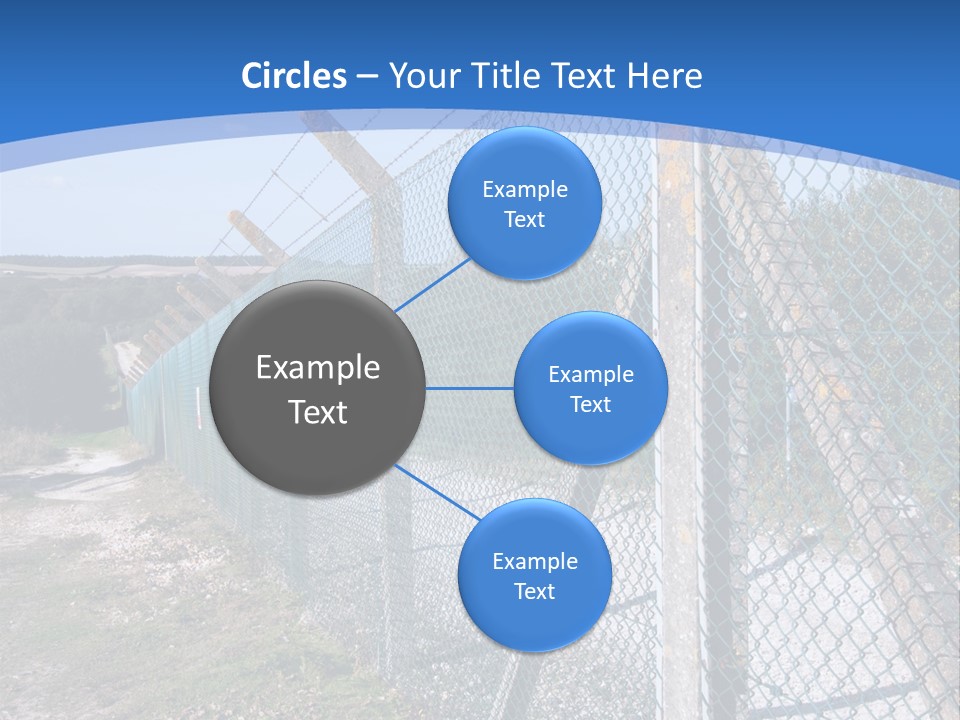 Circles – Your Title Text Here

Example Text

Example Text

Example Text

Example Text